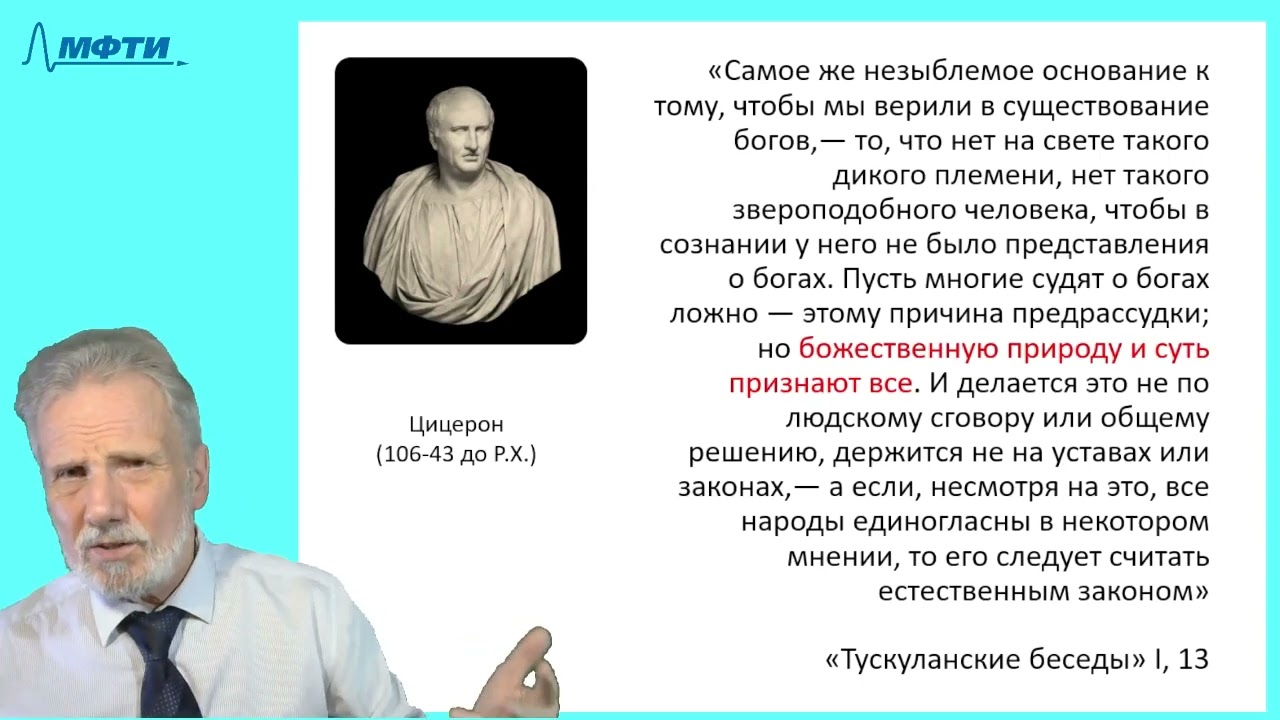 МФТИ

Цицерон
(106-43 до Р.Х.)

«Самое же незыблемое основание к тому, чтобы мы верили в существование богов,— то, что нет на свете такого дикого племени, нет такого звероподобного человека, чтобы в сознании у него не было представления о богах. Пусть многие судят о богах ложно — этому причина предрассудки; но божественную природу и суть признают все. И делается это не по людскому сговору или общему решению, держится не на уставах или законах,— а если, несмотря на это, все народы единогласны в некотором мнении, то его следует считать естественным законом»

«Тускуланские беседы» I, 13